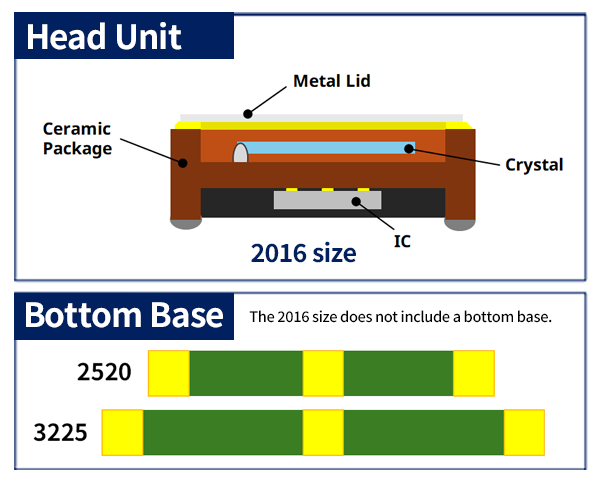 Head Unit

Metal Lid

Ceramic Package

Crystal

IC

2016 size

Bottom Base

The 2016 size does not include a bottom base.

2520

3225